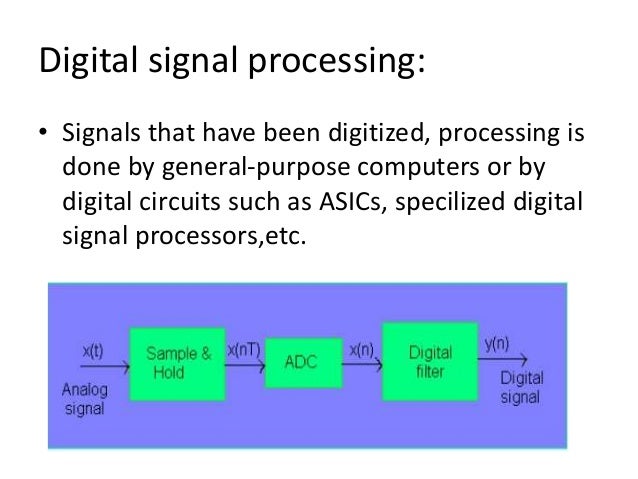 Digital signal processing:

• Signals that have been digitized, processing is done by general-purpose computers or by digital circuits such as ASICs, specilized digital signal processors,etc.

x(t)
Analog signal
Sample & Hold
x(nT)
ADC
x(n)
Digital filter
y(n)
Digital signal